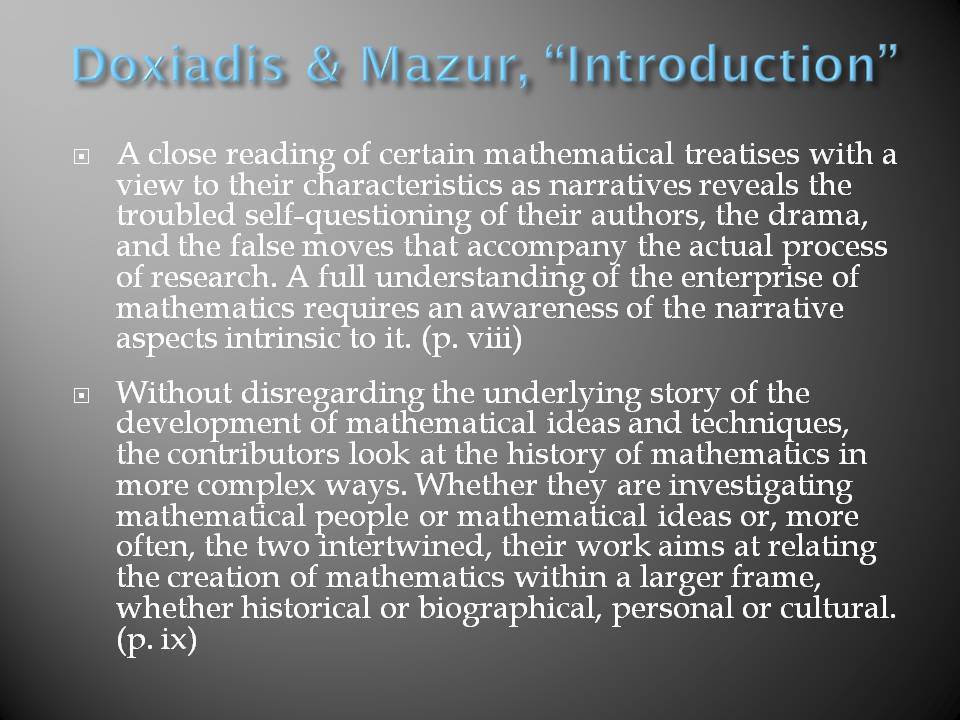 Doxiadis & Mazur, “Introduction”

A close reading of certain mathematical treatises with a view to their characteristics as narratives reveals the troubled self-questioning of their authors, the drama, and the false moves that accompany the actual process of research. A full understanding of the enterprise of mathematics requires an awareness of the narrative aspects intrinsic to it. (p. viii)

Without disregarding the underlying story of the development of mathematical ideas and techniques, the contributors look at the history of mathematics in more complex ways. Whether they are investigating mathematical people or mathematical ideas or, more often, the two intertwined, their work aims at relating the creation of mathematics within a larger frame, whether historical or biographical, personal or cultural. (p. ix)